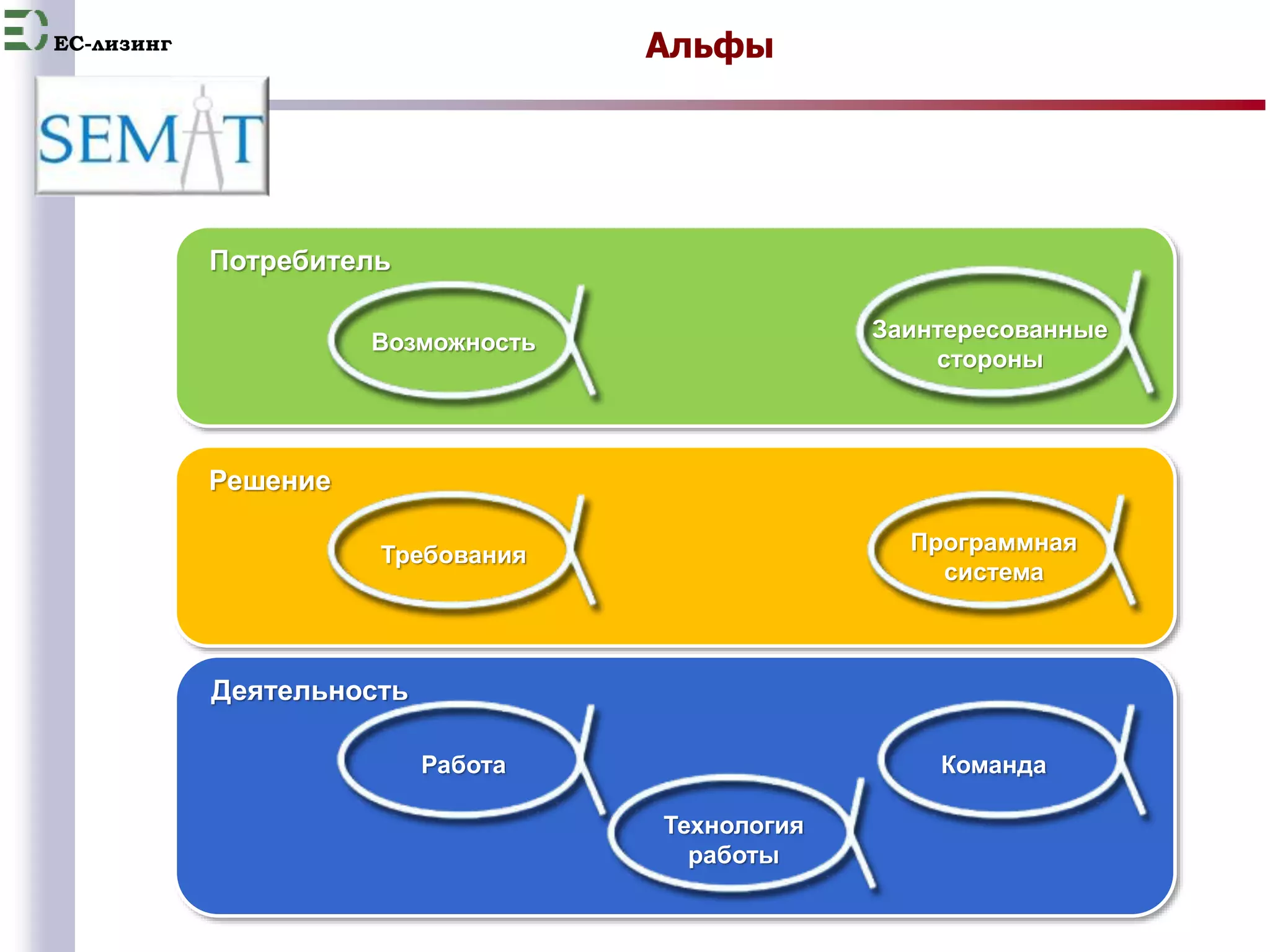 ЕС-лизинг

Альфы

SEMAT

Потребитель

Возможность

Заинтересованные стороны

Решение

Требования

Программная система

Деятельность

Работа

Технология работы

Команда